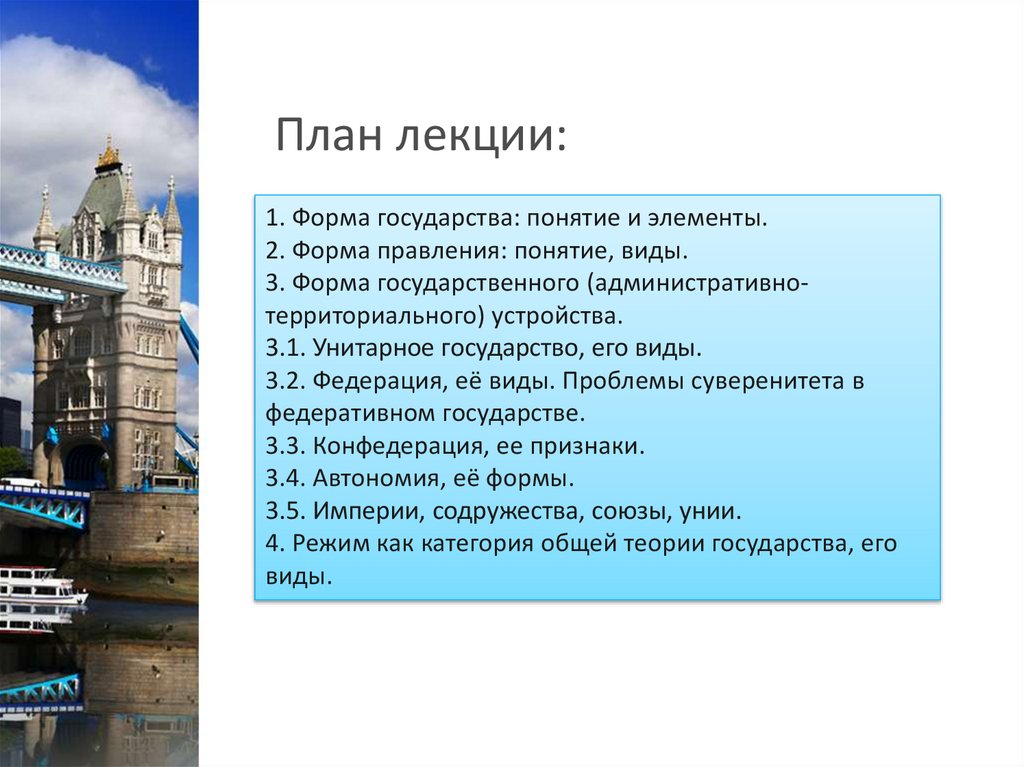 План лекции:

1. Форма государства: понятие и элементы.
2. Форма правления: понятие, виды.
3. Форма государственного (административно-территориального) устройства.
3.1. Унитарное государство, его виды.
3.2. Федерация, её виды. Проблемы суверенитета в федеративном государстве.
3.3. Конфедерация, ее признаки.
3.4. Автономия, её формы.
3.5. Империи, содружества, союзы, унии.
4. Режим как категория общей теории государства, его виды.